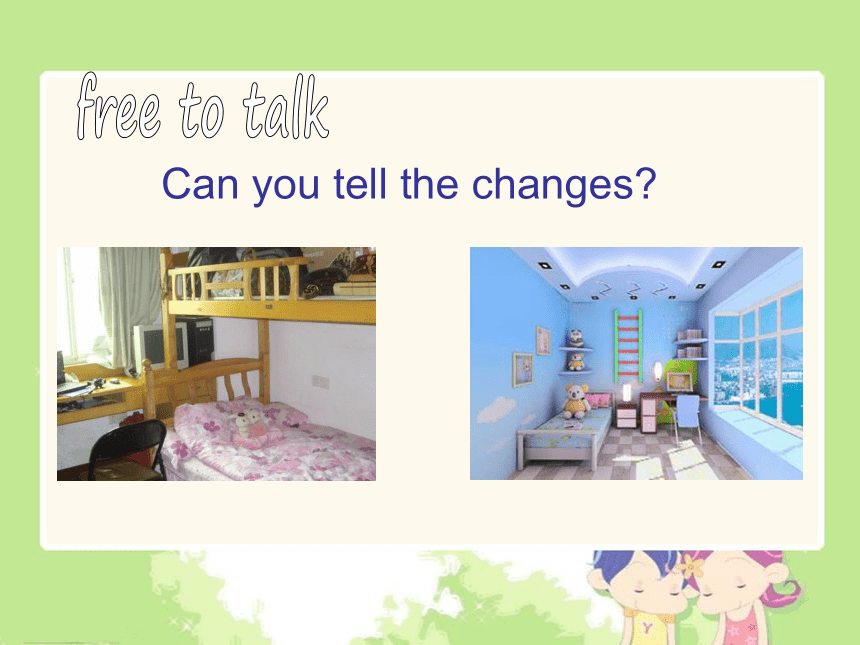 free to talk

Can you tell the changes?